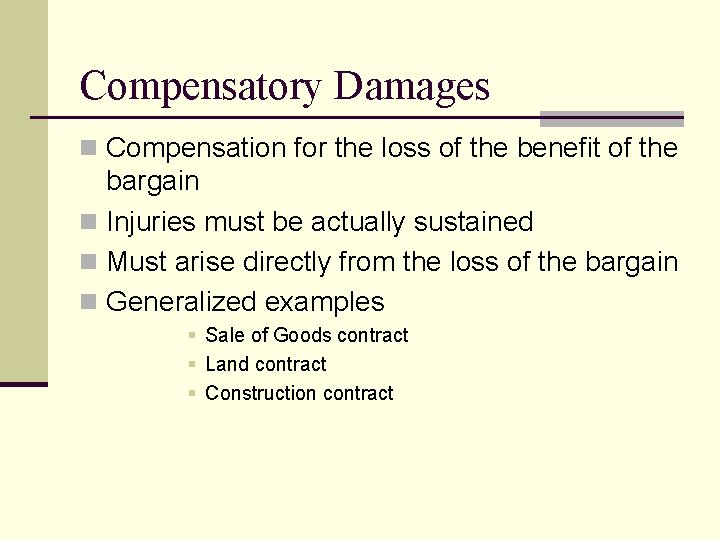 Compensatory Damages

Compensation for the loss of the benefit of the bargain

Injuries must be actually sustained

Must arise directly from the loss of the bargain

Generalized examples

Sale of Goods contract

Land contract

Construction contract